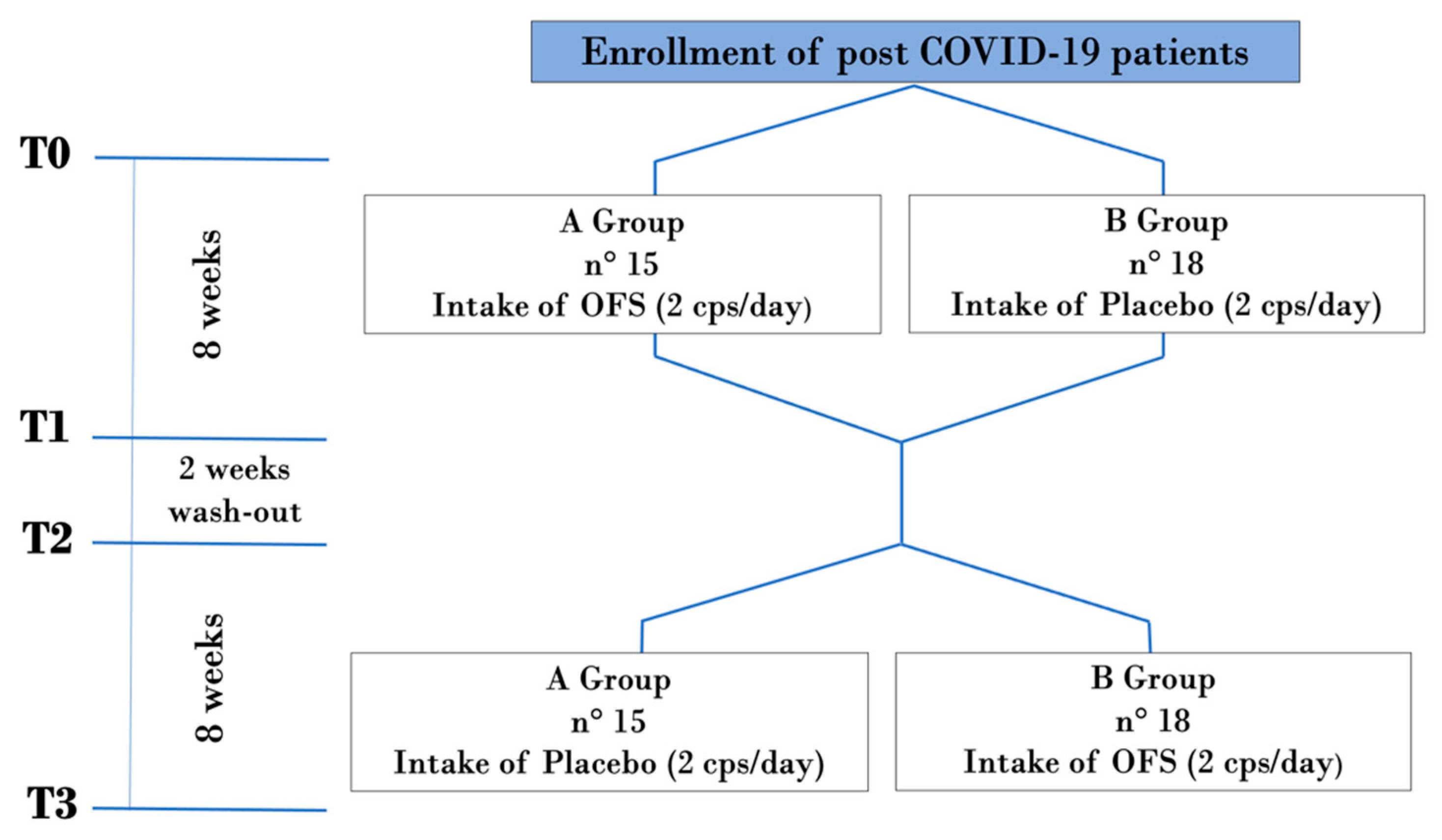 Enrollment of post COVID-19 patients

T0

8 weeks

A Group
n° 15
Intake of OFS (2 cps/day)

B Group
n° 18
Intake of Placebo (2 cps/day)

T1

2 weeks
wash-out

T2

8 weeks

A Group
n° 15
Intake of Placebo (2 cps/day)

B Group
n° 18
Intake of OFS (2 cps/day)

T3